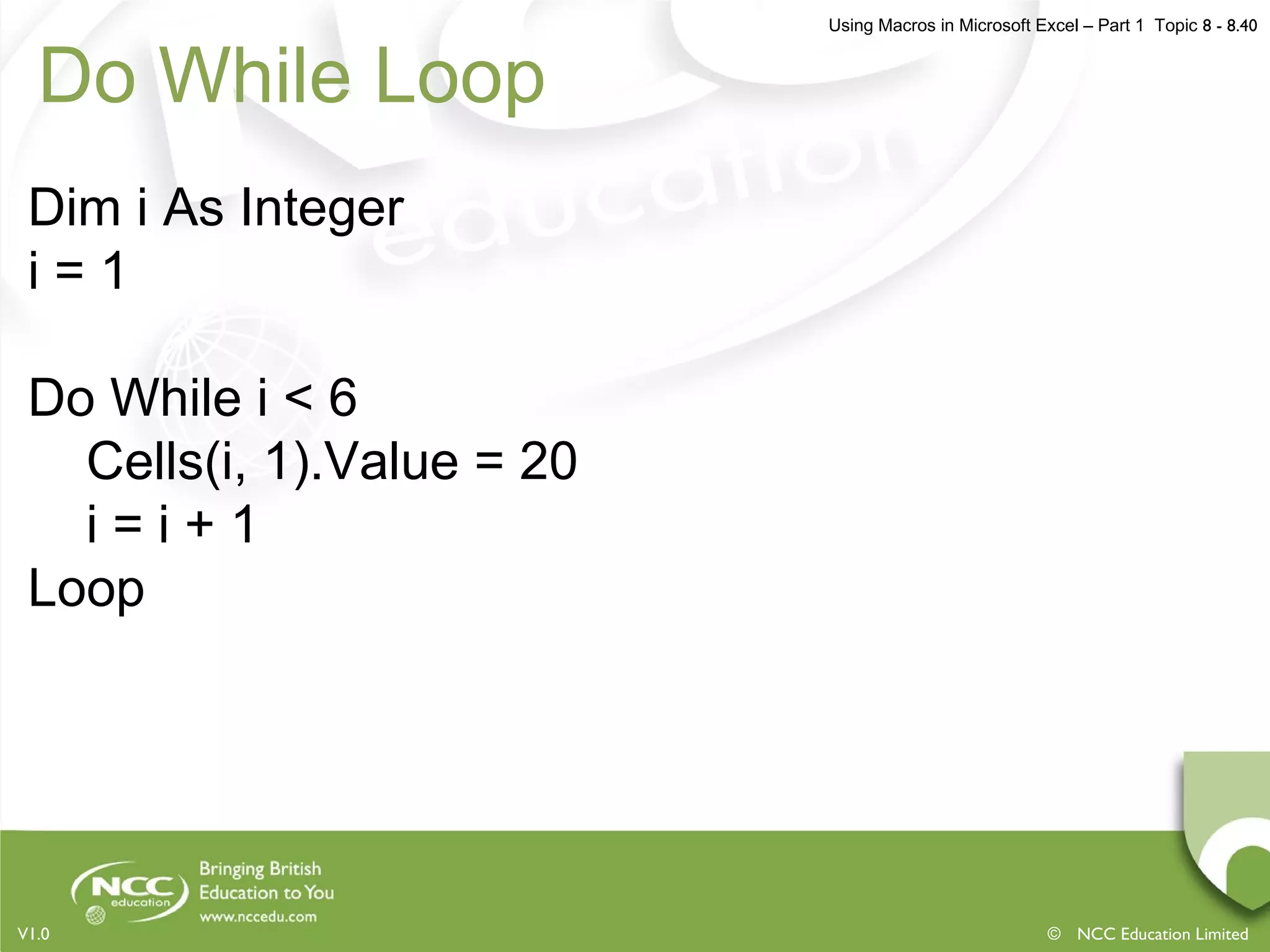 Using Macros in Microsoft Excel – Part 1 Topic 8 - 8.40

Do While Loop

Dim i As Integer
i = 1

Do While i < 6
Cells(i, 1).Value = 20
i = i + 1
Loop

NCC education

Bringing British Education to You
www.nccedu.com

V1.0

© NCC Education Limited